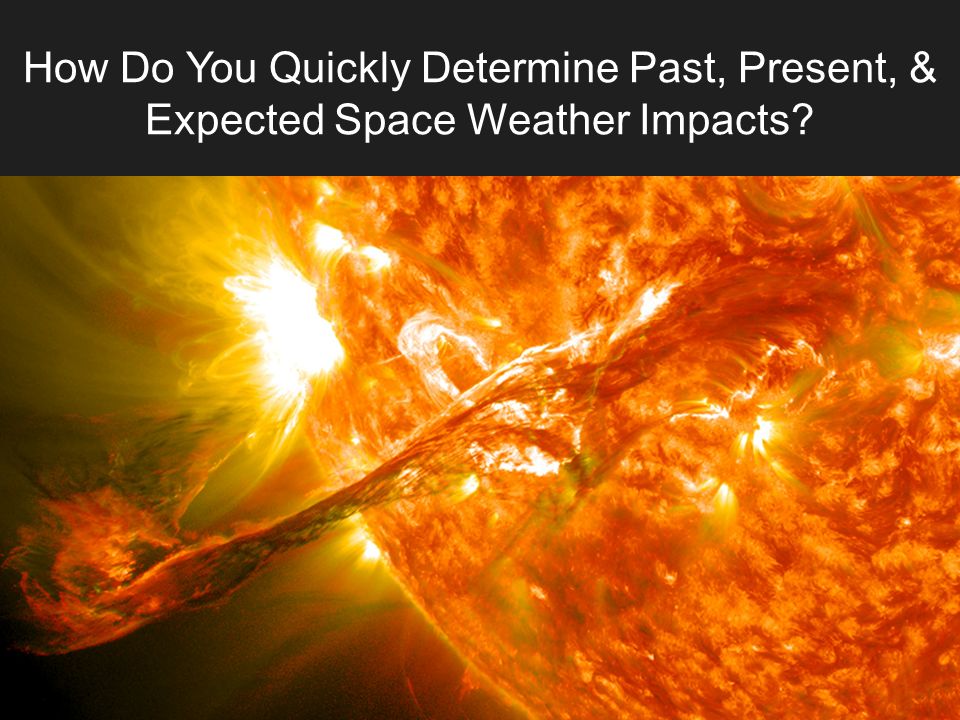 How Do You Quickly Determine Past, Present, & Expected Space Weather Impacts?